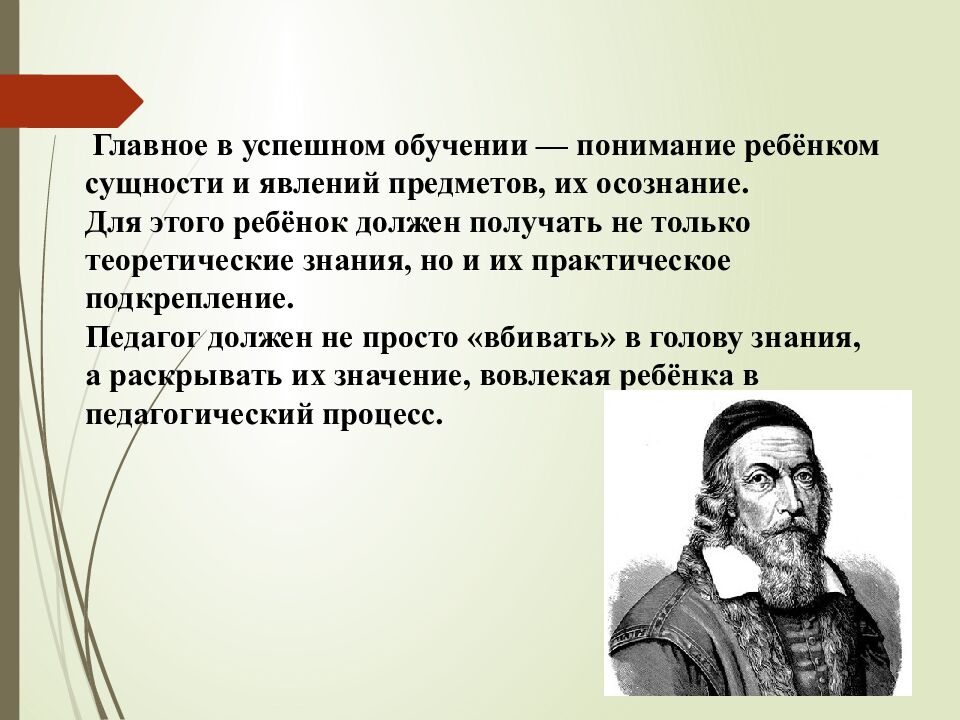 Главное в успешном обучении — понимание ребёнком сущности и явлений предметов, их осознание.
Для этого ребёнок должен получать не только теоретические знания, но и их практическое подкрепление.
Педагог должен не просто «вбивать» в голову знания, а раскрывать их значение, вовлекая ребёнка в педагогический процесс.